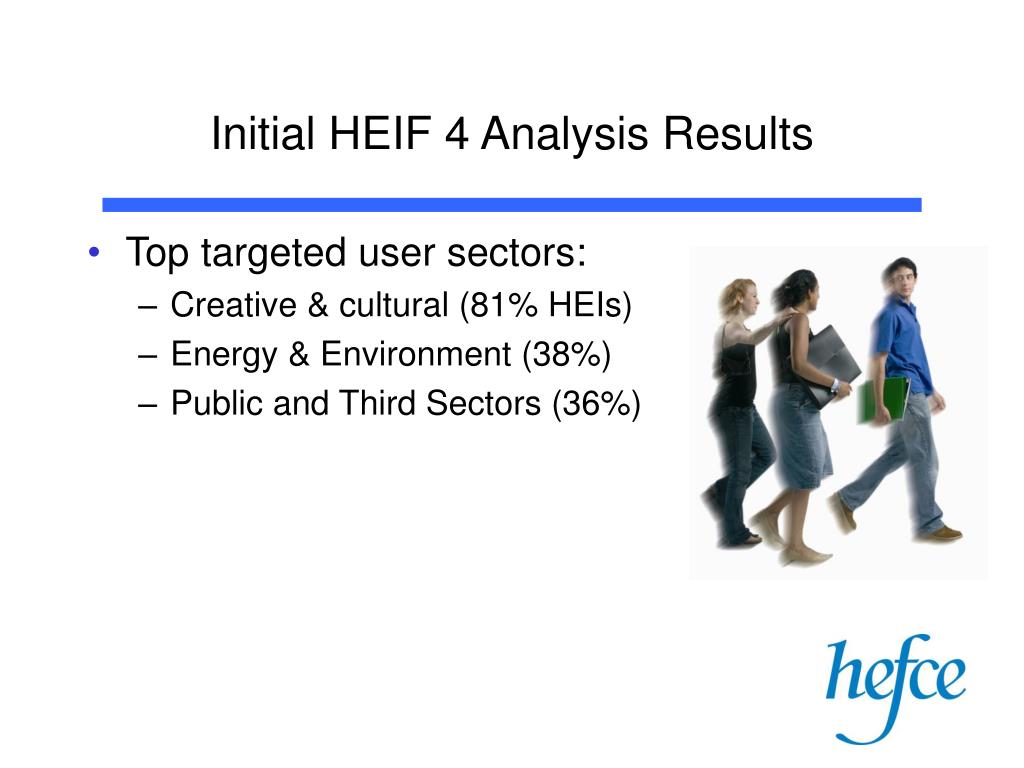 Initial HEIF 4 Analysis Results

• Top targeted user sectors:
– Creative & cultural (81% HEIs)
– Energy & Environment (38%)
– Public and Third Sectors (36%)

hefce